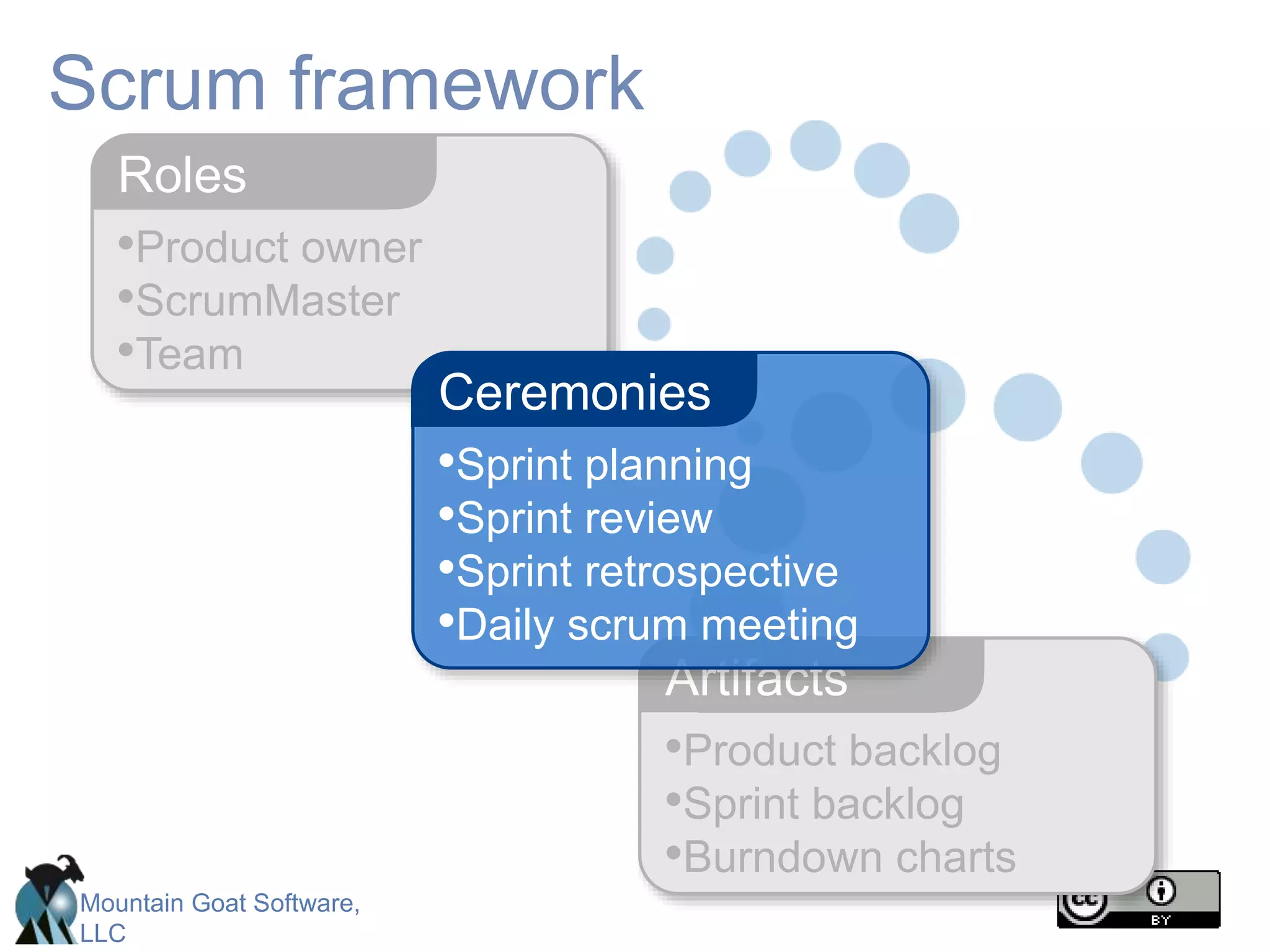 Scrum framework

Roles
•Product owner
•ScrumMaster
•Team

Ceremonies
•Sprint planning
•Sprint review
•Sprint retrospective
•Daily scrum meeting

Artifacts
•Product backlog
•Sprint backlog
•Burndown charts

Mountain Goat Software, LLC

cc BY